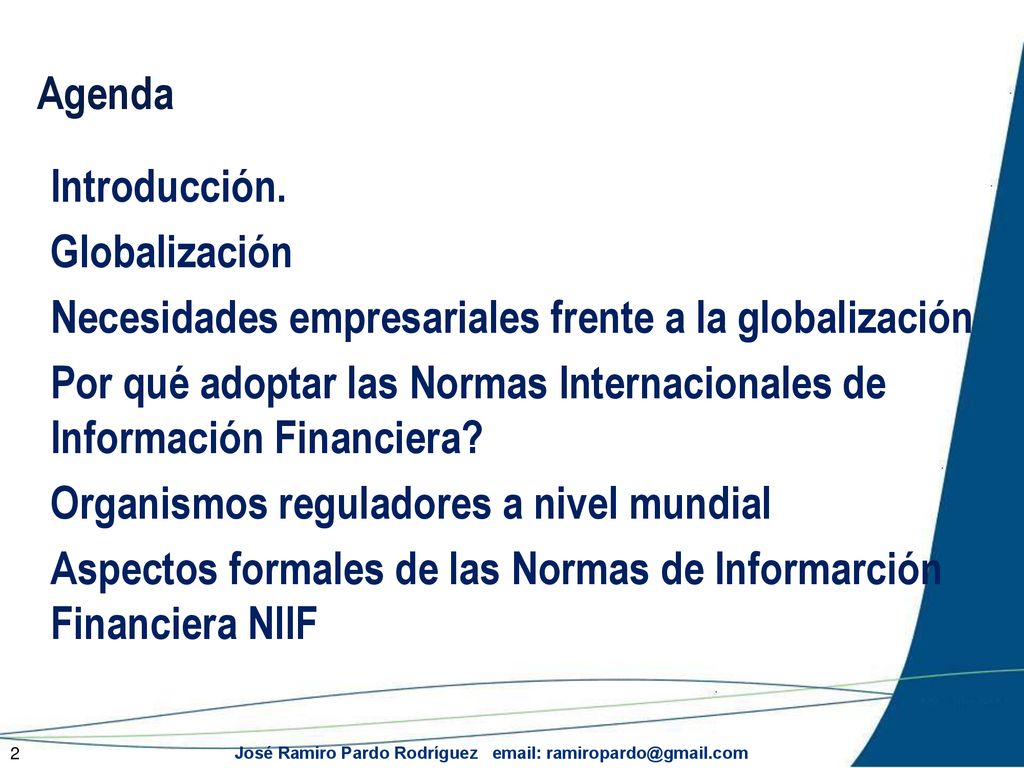 Agenda

Introducción.

Globalización

Necesidades empresariales frente a la globalización

Por qué adoptar las Normas Internacionales de Información Financiera?

Organismos reguladores a nivel mundial

Aspectos formales de las Normas de Informarción Financiera NIIF

2

José Ramiro Pardo Rodríguez email: ramiropardo@gmail.com